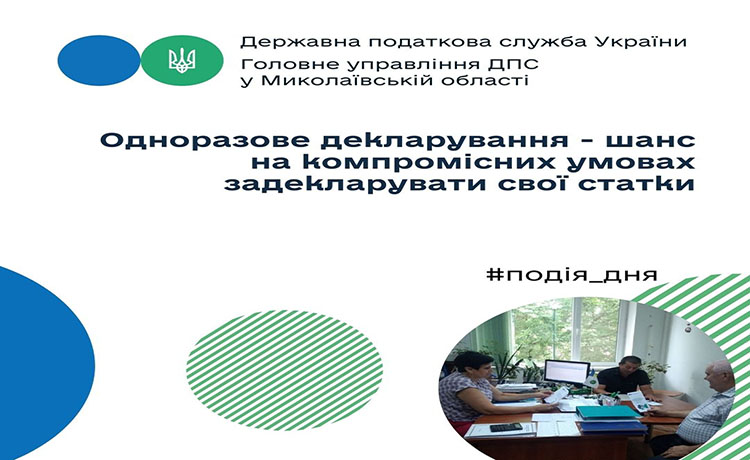 Державна податкова служба України
Головне управління ДПС у Миколаївській області

Одноразове декларування - шанс на компромісних умовах задекларувати свої статки

#подія_дня